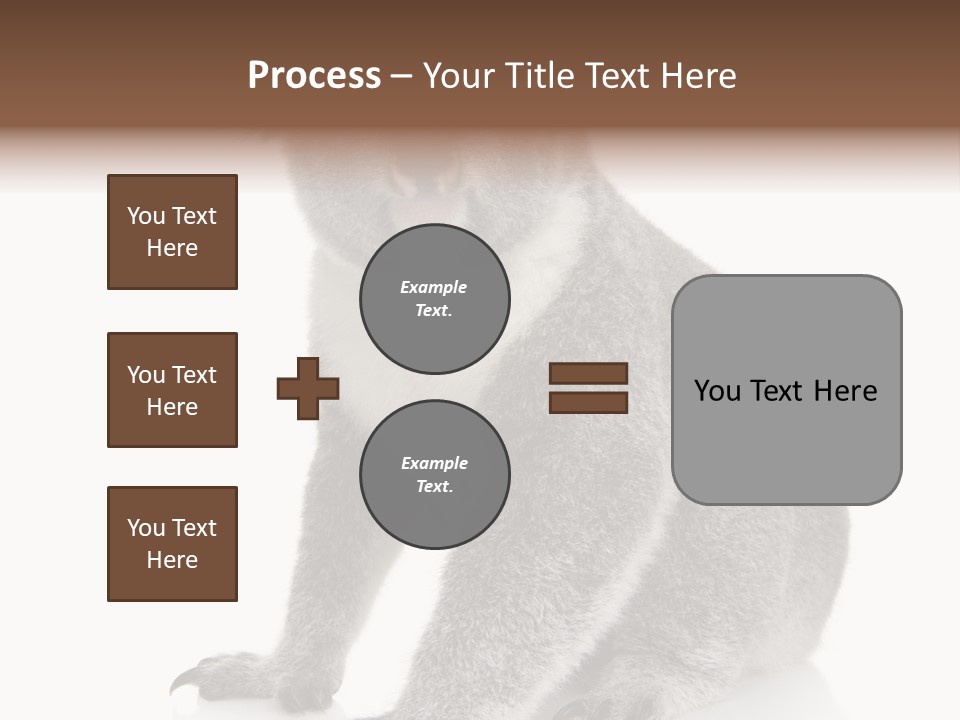 Process – Your Title Text Here

You Text Here

You Text Here

You Text Here

Example Text.

Example Text.

You Text Here